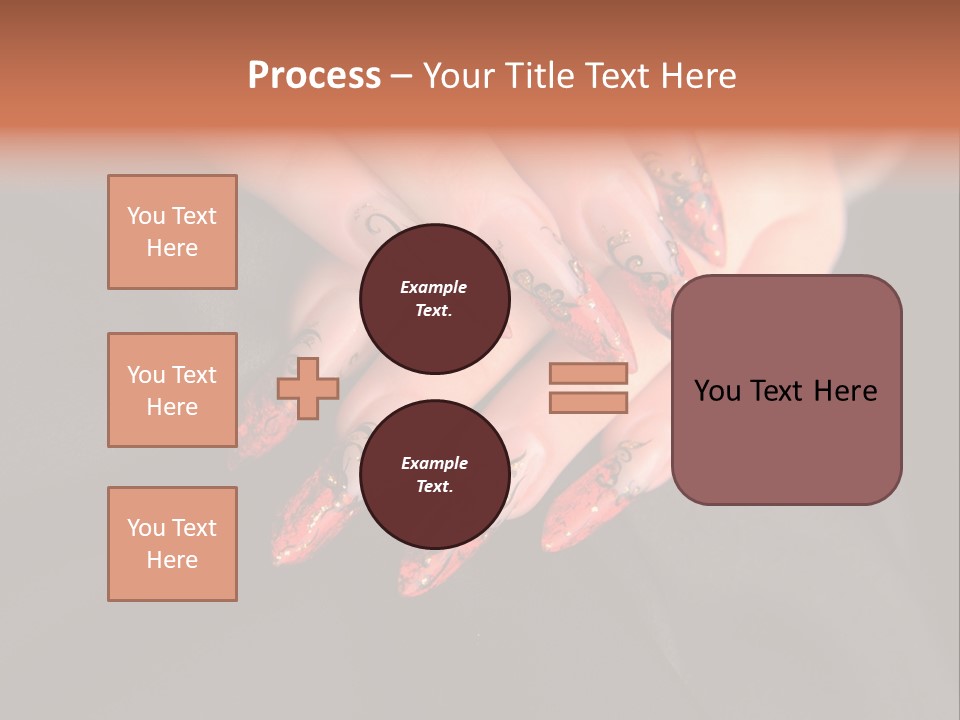 Process – Your Title Text Here

You Text Here

You Text Here

You Text Here

Example Text.

Example Text.

You Text Here